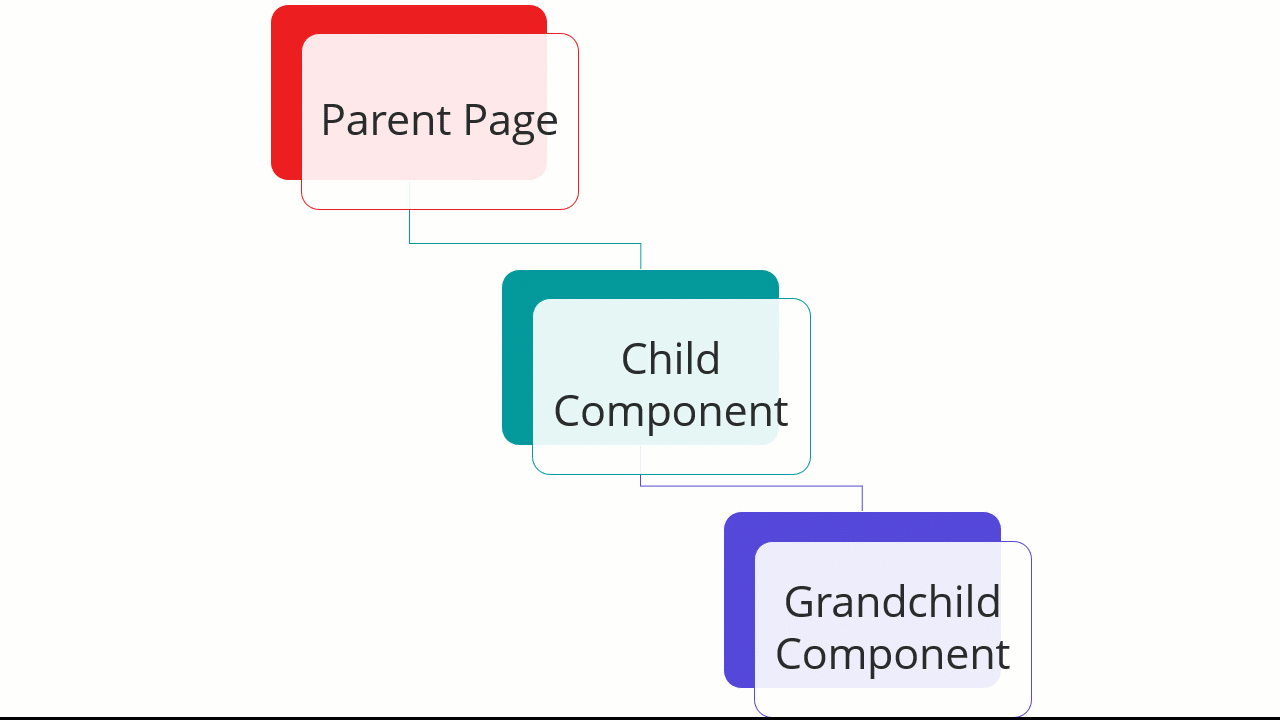 Parent Page

Child Component

Grandchild Component